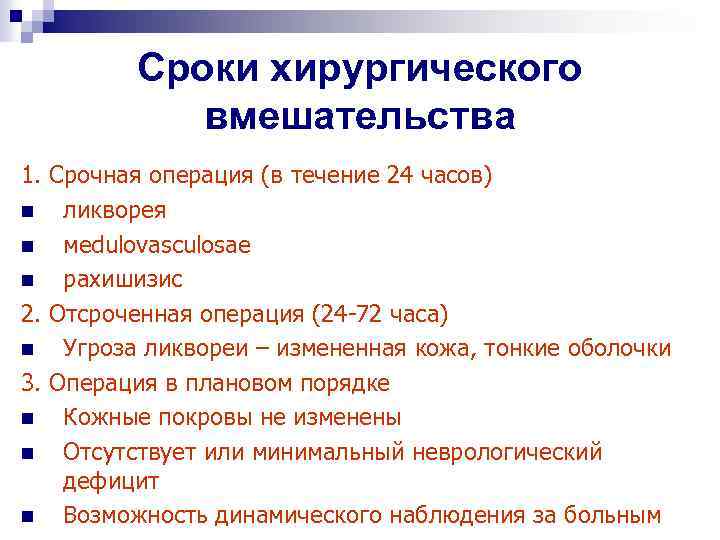 Сроки хирургического вмешательства

1. Срочная операция (в течение 24 часов)
- ликворея
- medulovasculosae
- рахишизис

2. Отсроченная операция (24-72 часа)
- Угроза ликвореи – измененная кожа, тонкие оболочки

3. Операция в плановом порядке
- Кожные покровы не изменены
- Отсутствует или минимальный неврологический дефицит
- Возможность динамического наблюдения за больным